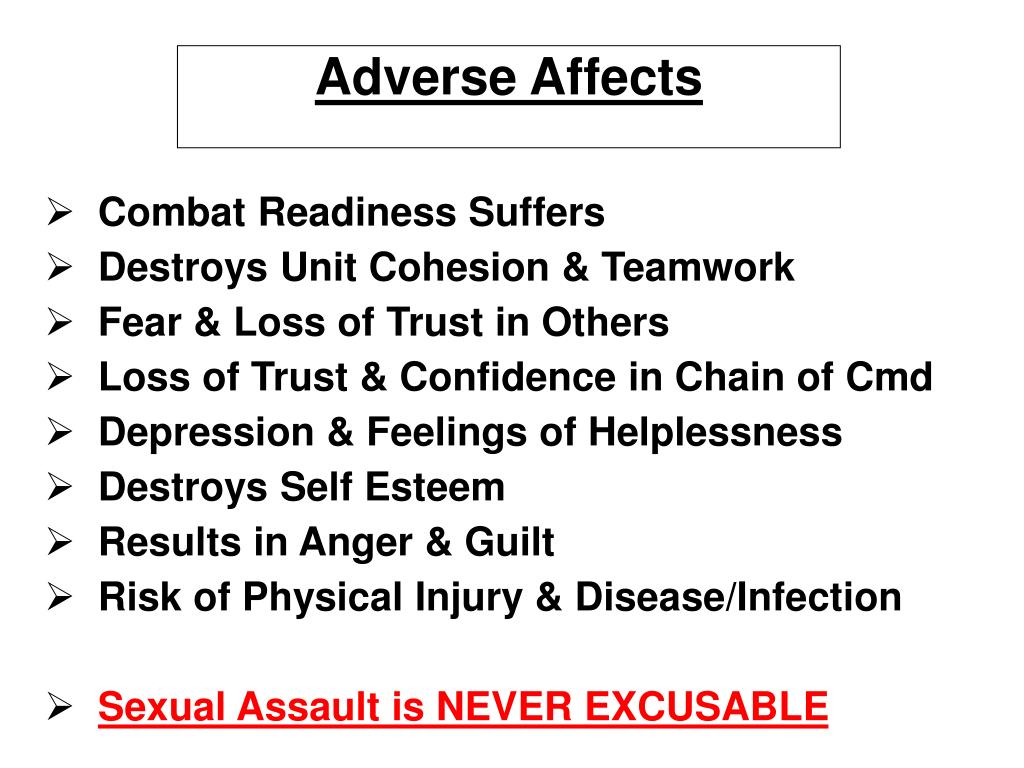 Adverse Affects

➢ Combat Readiness Suffers
➢ Destroys Unit Cohesion & Teamwork
➢ Fear & Loss of Trust in Others
➢ Loss of Trust & Confidence in Chain of Cmd
➢ Depression & Feelings of Helplessness
➢ Destroys Self Esteem
➢ Results in Anger & Guilt
➢ Risk of Physical Injury & Disease/Infection

➢ Sexual Assault is NEVER EXCUSABLE